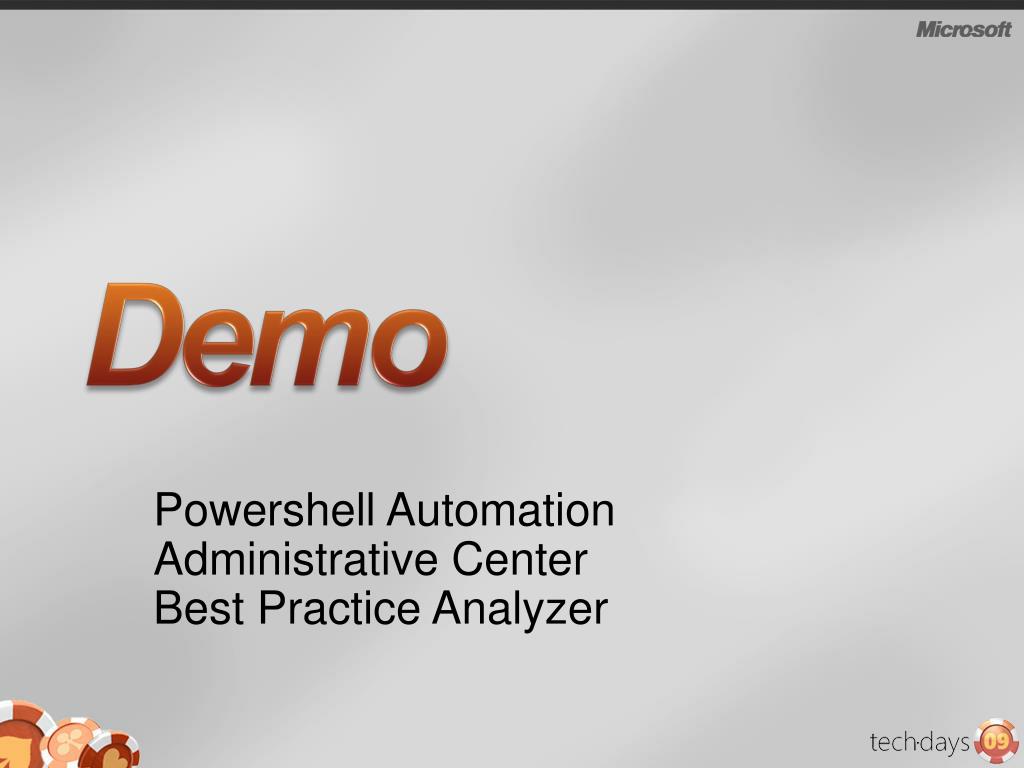 Microsoft

Demo

Powershell Automation
Administrative Center
Best Practice Analyzer

tech·days 09